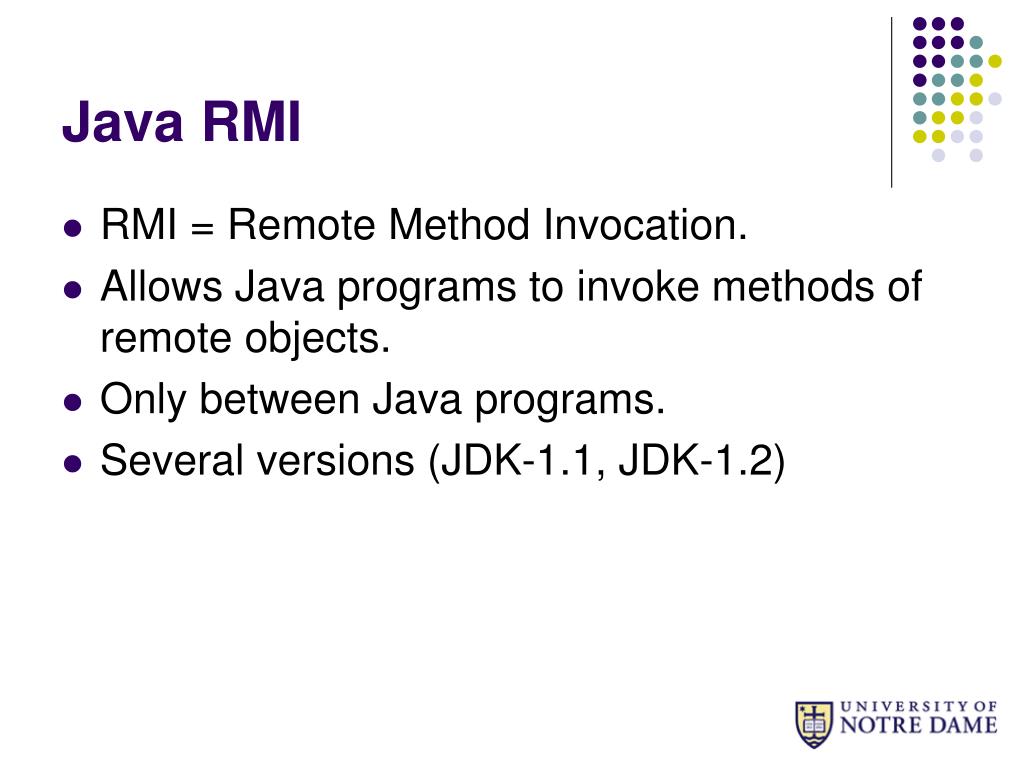 Java RMI

- RMI = Remote Method Invocation.
- Allows Java programs to invoke methods of remote objects.
- Only between Java programs.
- Several versions (JDK-1.1, JDK-1.2)

UNIVERSITY OF NOTRE DAME